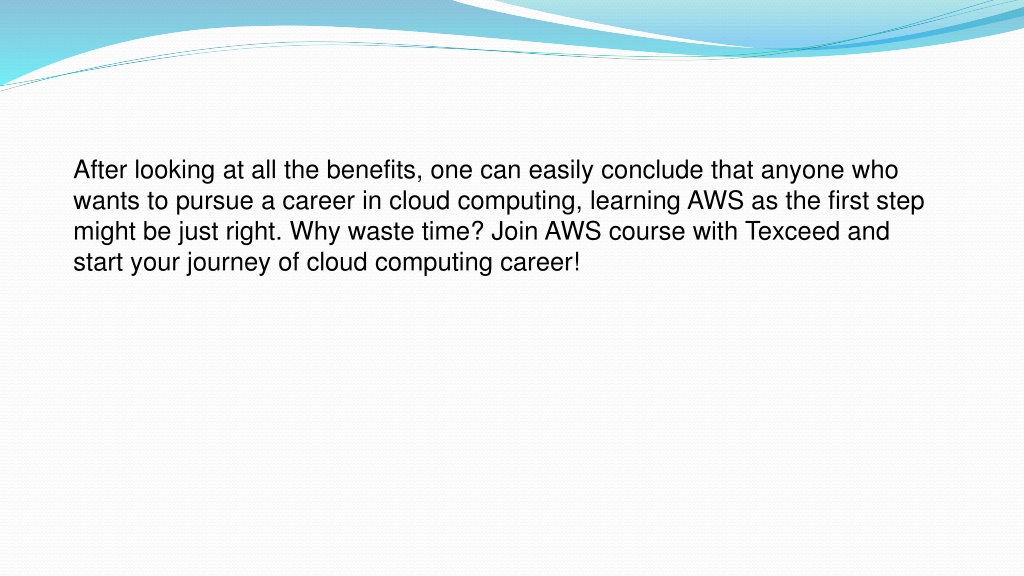 After looking at all the benefits, one can easily conclude that anyone who wants to pursue a career in cloud computing, learning AWS as the first step might be just right. Why waste time? Join AWS course with Texceed and start your journey of cloud computing career!